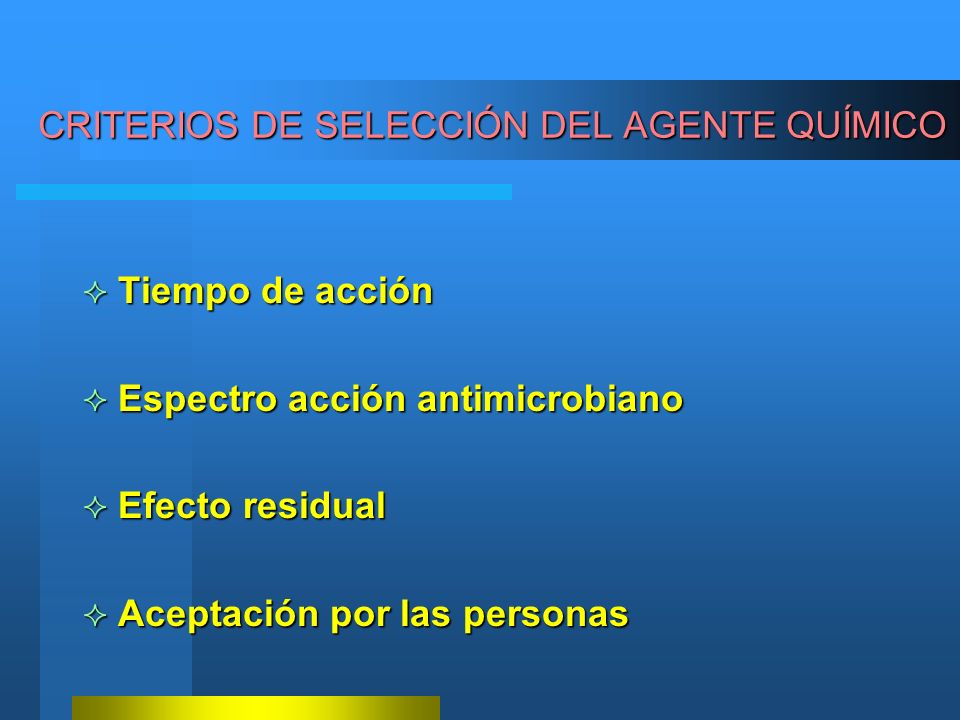 CRITERIOS DE SELECCIÓN DEL AGENTE QUÍMICO

✧ Tiempo de acción

✧ Espectro acción antimicrobiano

✧ Efecto residual

✧ Aceptación por las personas